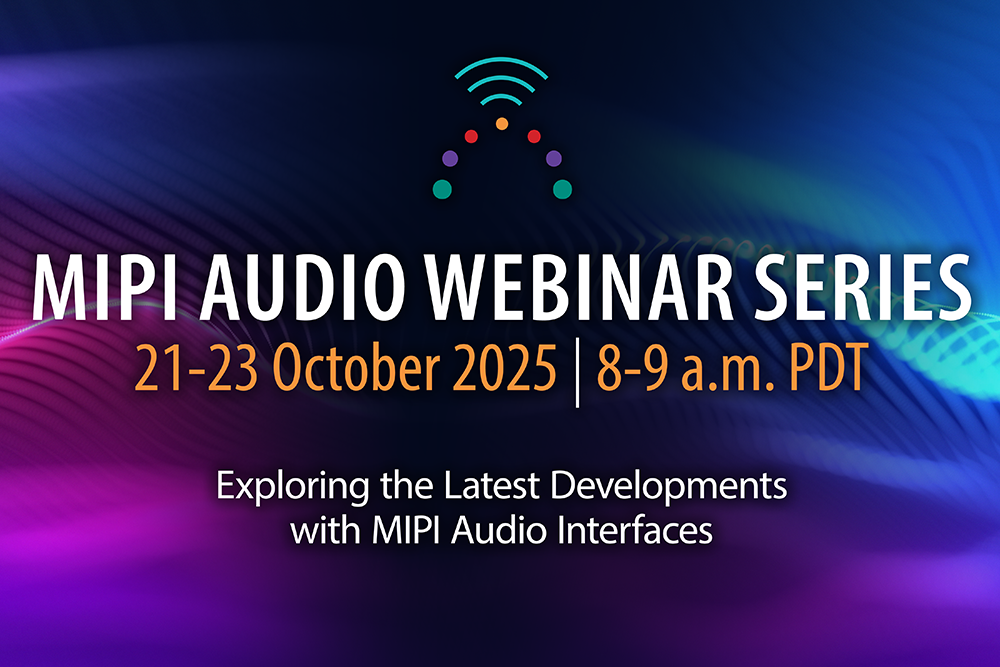 MIPI AUDIO WEBINAR SERIES
21-23 October 2025 | 8-9 a.m. PDT

Exploring the Latest Developments with MIPI Audio Interfaces